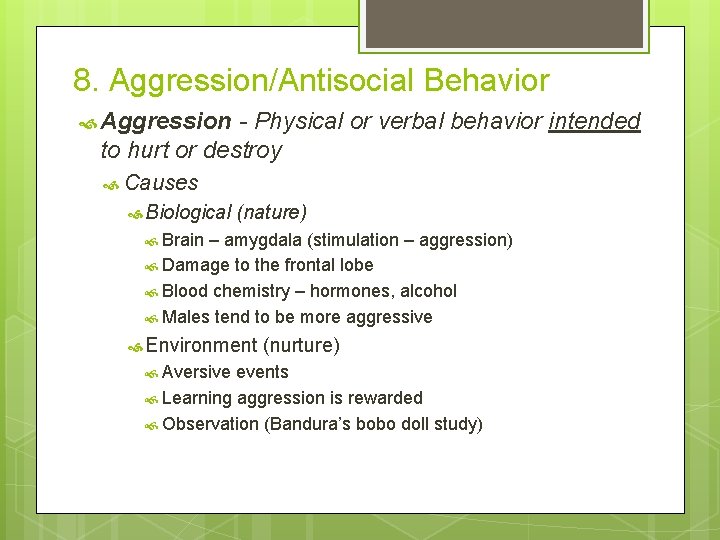 8. Aggression/Antisocial Behavior

Aggression - Physical or verbal behavior intended to hurt or destroy

Causes

Biological (nature)

Brain – amygdala (stimulation – aggression)

Damage to the frontal lobe

Blood chemistry – hormones, alcohol

Males tend to be more aggressive

Environment (nurture)

Aversive events

Learning aggression is rewarded

Observation (Bandura's bobo doll study)